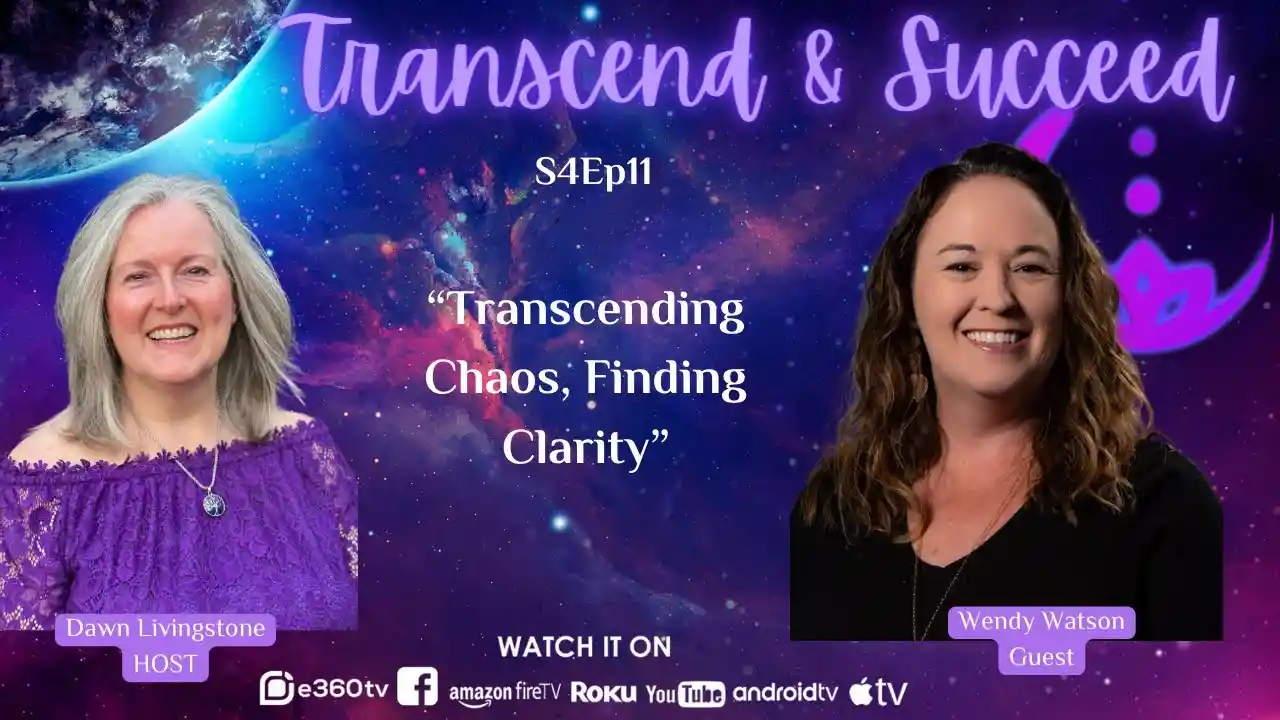 Transcend & Succeed

S4Ep11

"Transcending Chaos, Finding Clarity"

Dawn Livingstone
HOST

Wendy Watson
Guest

WATCH IT ON

e360tv amazon fireTV Roku YouTube androidtv tv